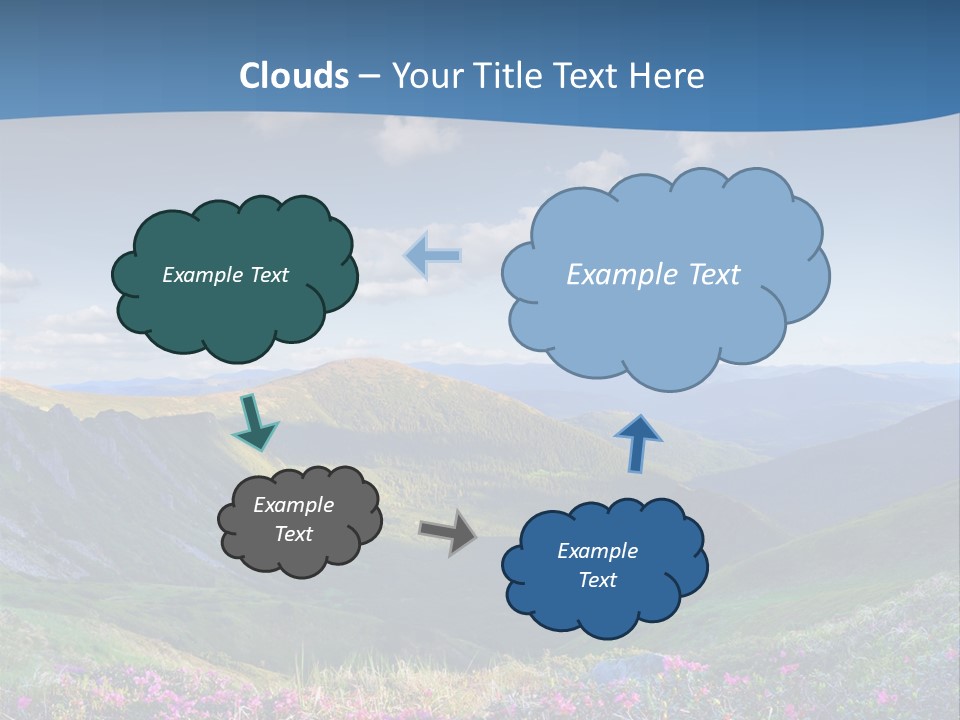 Clouds – Your Title Text Here

Example Text

Example Text

Example Text

Example Text